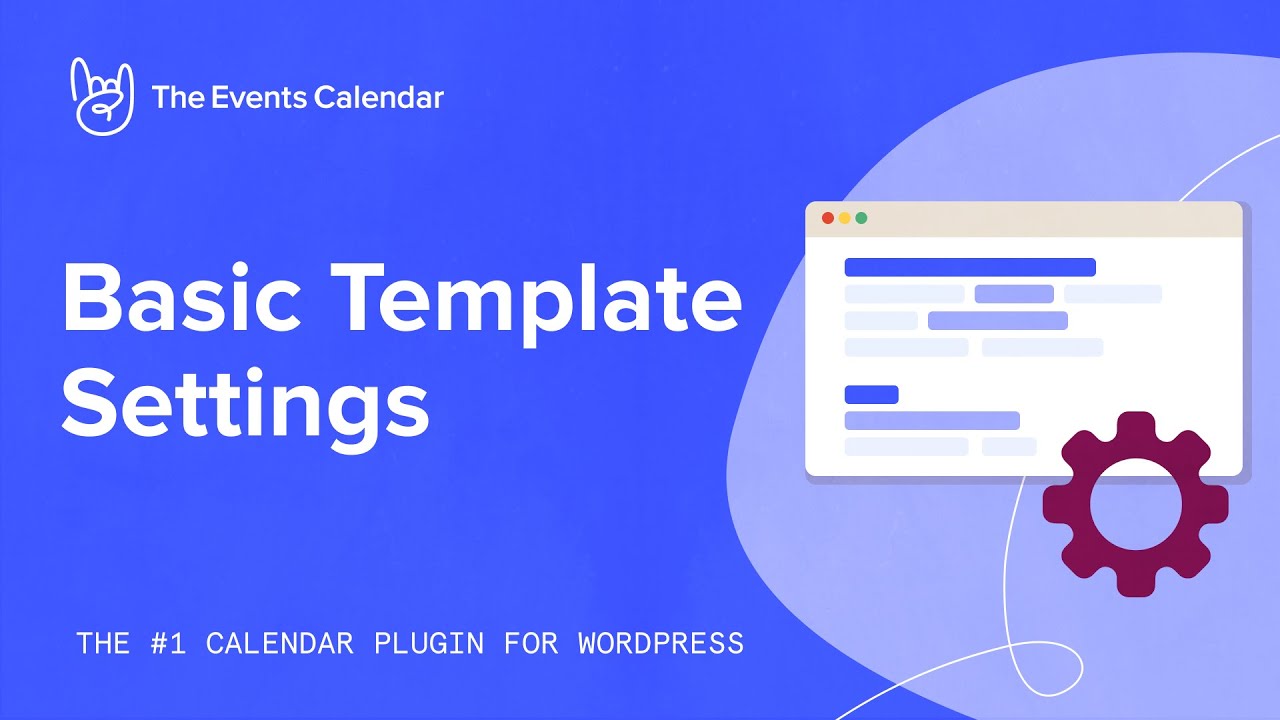 The Events Calendar

Basic Template Settings

THE #1 CALENDAR PLUGIN FOR WORDPRESS